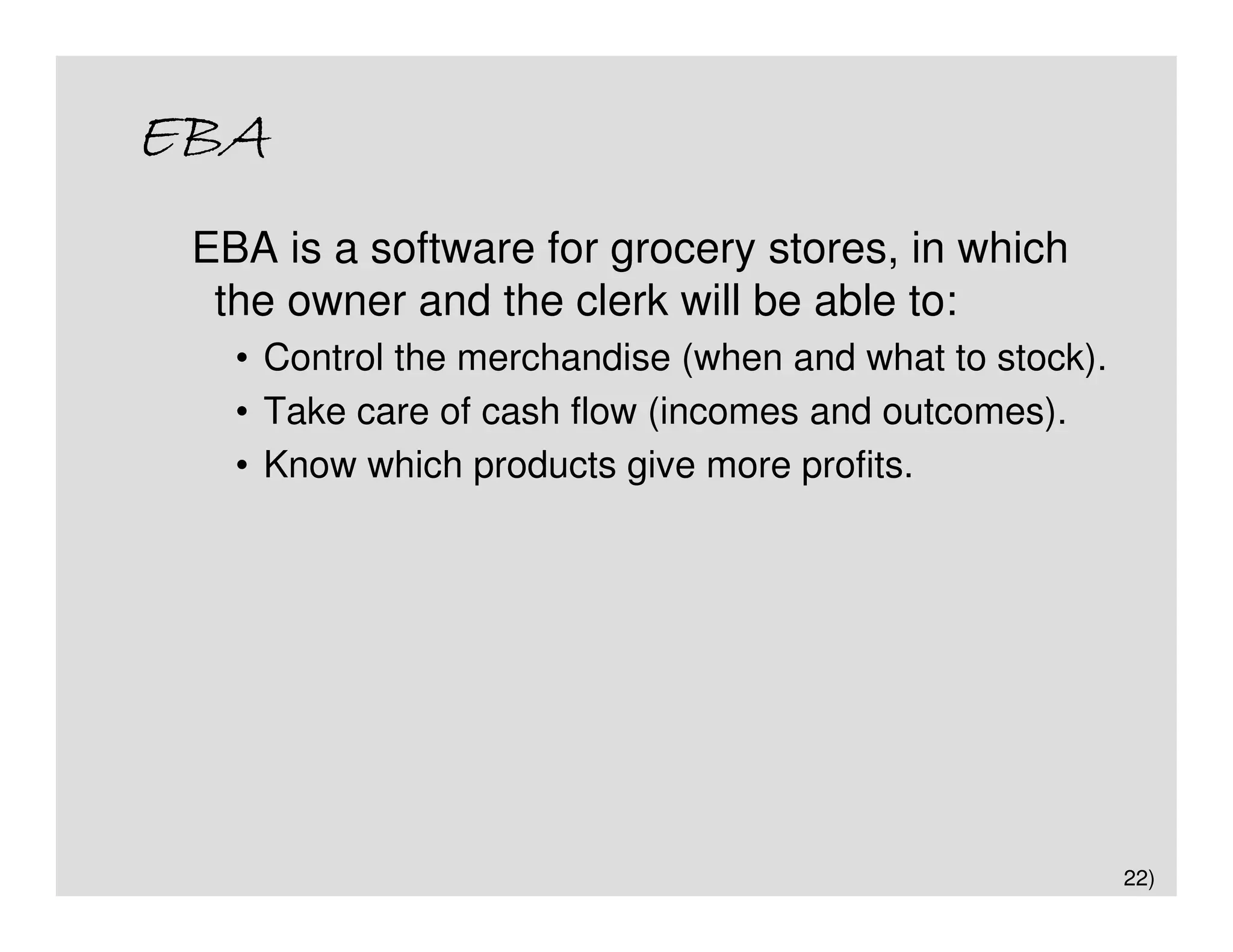 EBA

EBA is a software for grocery stores, in which the owner and the clerk will be able to:

• Control the merchandise (when and what to stock).
• Take care of cash flow (incomes and outcomes).
• Know which products give more profits.

22)